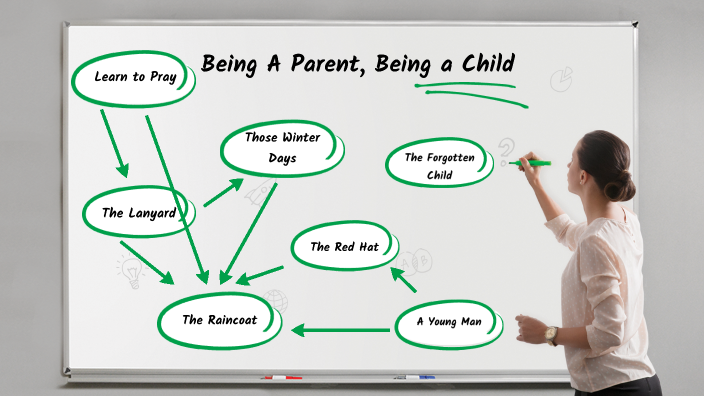 Being A Parent, Being a Child

Learn to Pray

Those Winter Days

The Forgotten Child

The Lanyard

The Red Hat

The Raincoat

A Young Man